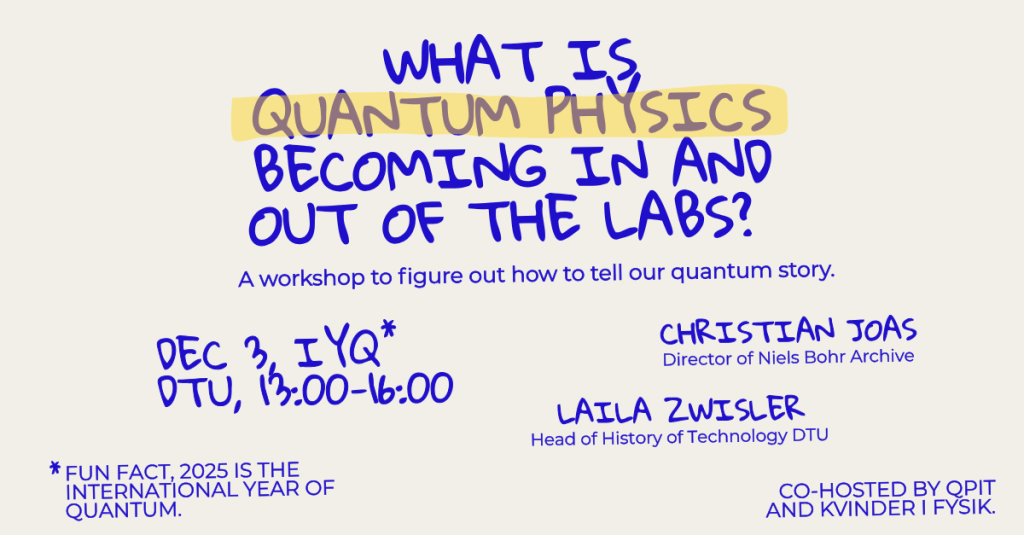 WHAT IS QUANTUM PHYSICS BECOMING IN AND OUT OF THE LABS?

A workshop to figure out how to tell our quantum story.

DEC 3, IYQ*
DTU, 13:00-16:00

CHRISTIAN JOAS
Director of Niels Bohr Archive

LAILA ZWISLER
Head of History of Technology DTU

* FUN FACT, 2025 IS THE INTERNATIONAL YEAR OF QUANTUM.

CO-HOSTED BY QPIT AND KVINDER I FYSIK.